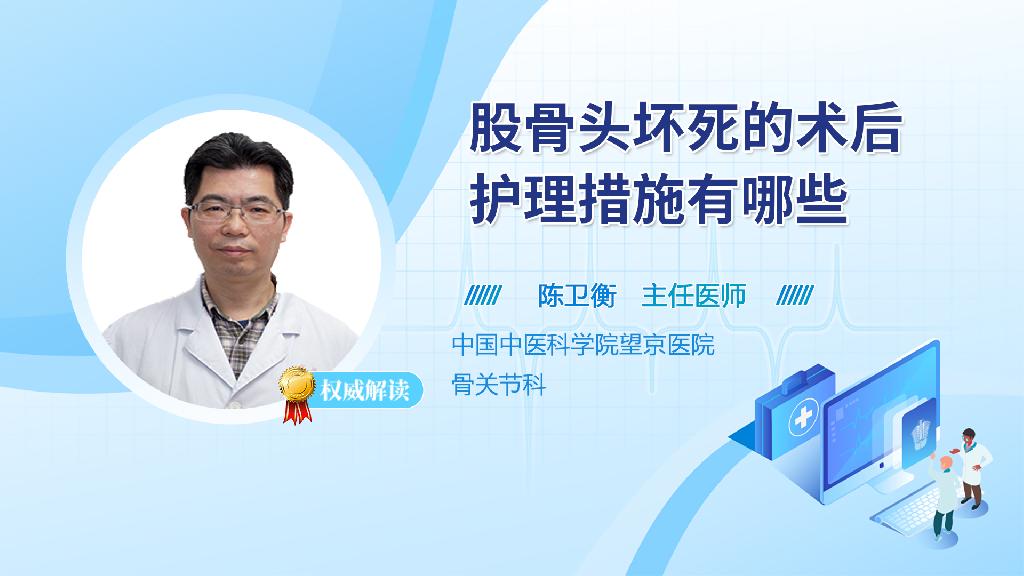 股骨头坏死的术后护理措施有哪些

陈卫衡 主任医师

中国中医科学院望京医院
骨关节科

权威解读